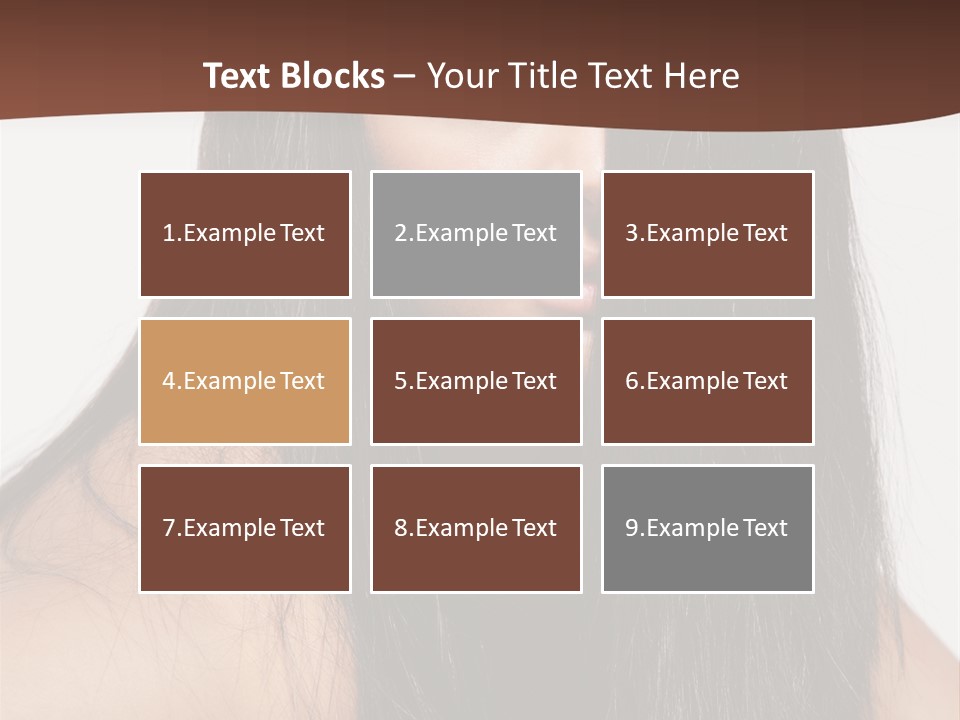 Text Blocks – Your Title Text Here

1.Example Text

2.Example Text

3.Example Text

4.Example Text

5.Example Text

6.Example Text

7.Example Text

8.Example Text

9.Example Text